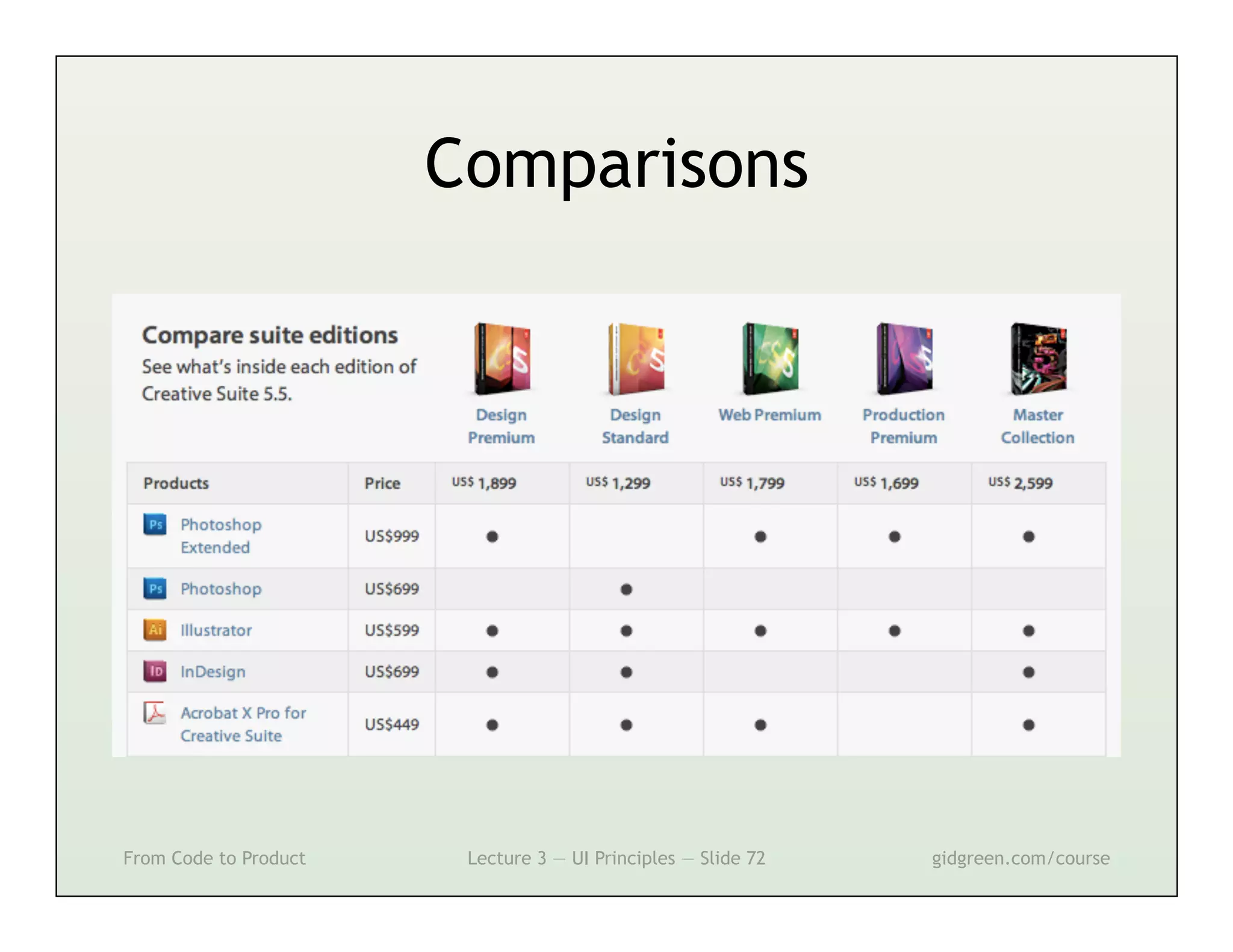 Comparisons

Compare suite editions
See what's inside each edition of Creative Suite 5.5.

| | | Design Premium | Design Standard | Web Premium | Production Premium | Master Collection |
|---|---|---|---|---|---|---|
| Products | Price | US$ 1,899 | US$ 1,299 | US$ 1,799 | US$ 1,699 | US$ 2,599 |
| Ps Photoshop Extended | US$999 | ● | | ● | ● | ● |
| Ps Photoshop | US$699 | | ● | | | |
| Ai Illustrator | US$599 | ● | ● | ● | ● | ● |
| ID InDesign | US$699 | ● | ● | | | ● |
| Acrobat X Pro for Creative Suite | US$449 | ● | ● | ● | | ● |

From Code to Product

Lecture 3 — UI Principles — Slide 72

gidgreen.com/course